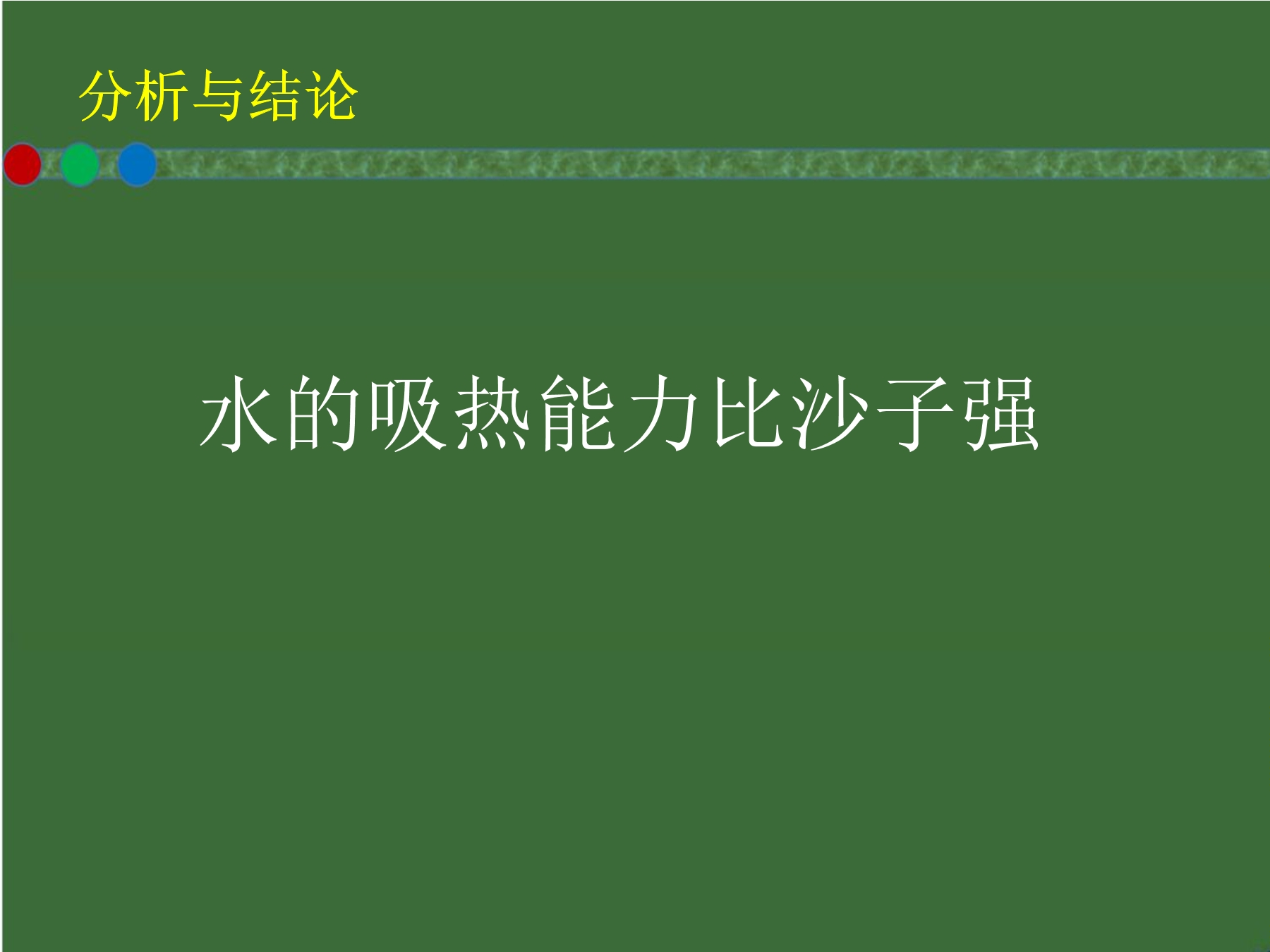 分析与结论

水的吸热能力比沙子强